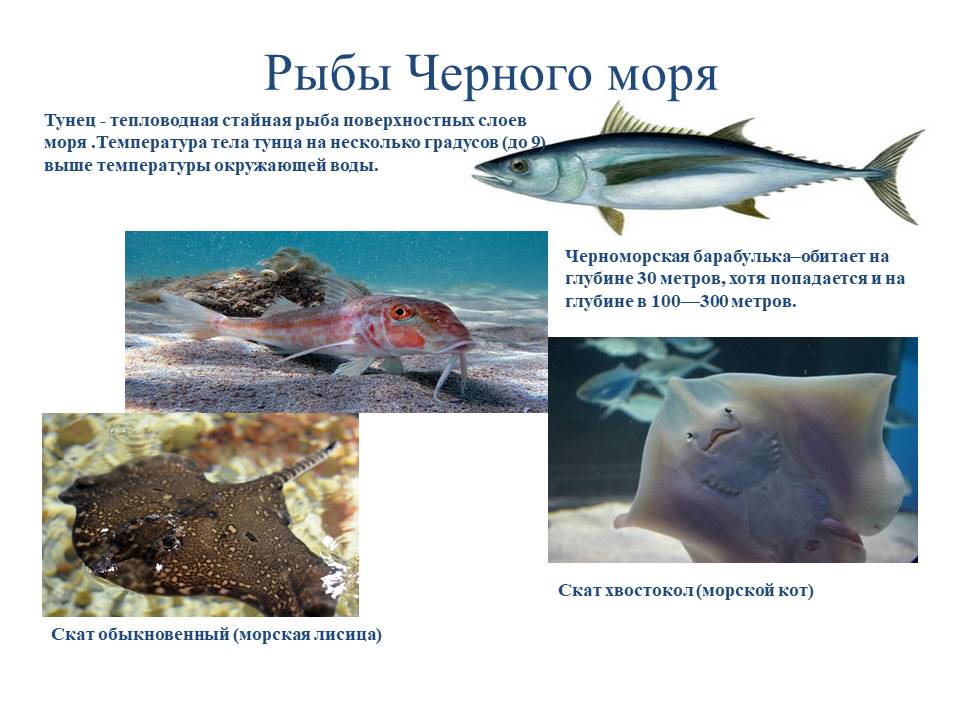 Рыбы Черного моря

Тунец - тепловодная стайная рыба поверхностных слоев моря .Температура тела тунца на несколько градусов (до 9) выше температуры окружающей воды.

Черноморская барабулька–обитает на глубине 30 метров, хотя попадается и на глубине в 100—300 метров.

Скат хвостокол (морской кот)

Скат обыкновенный (морская лисица)